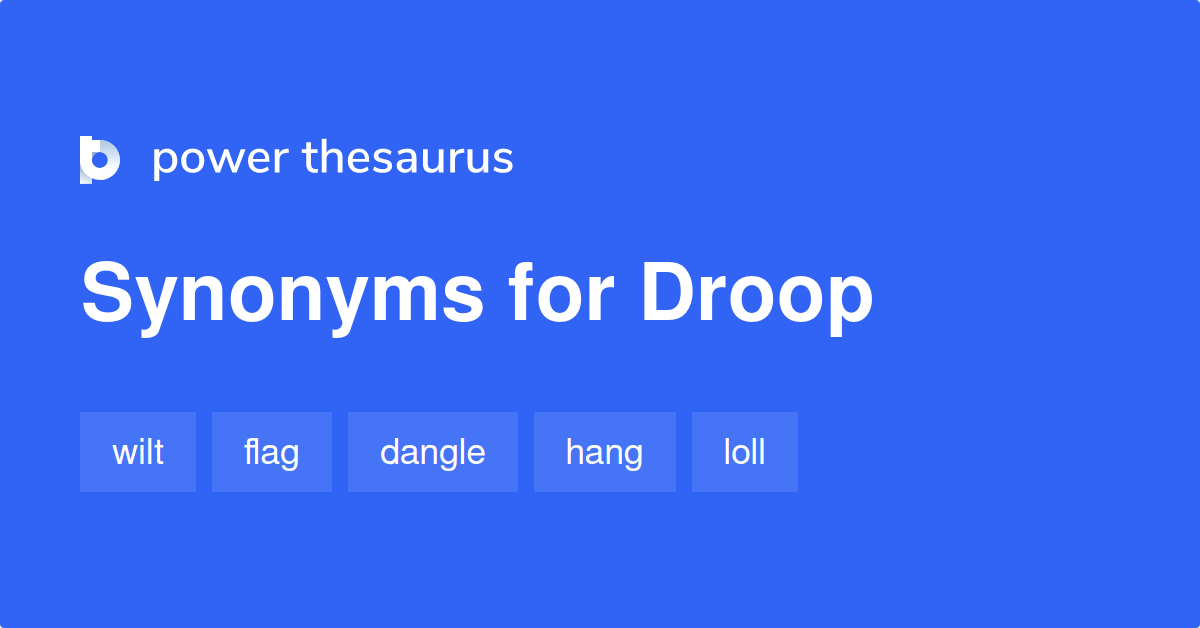 power thesaurus

Synonyms for Droop

wilt flag dangle hang loll